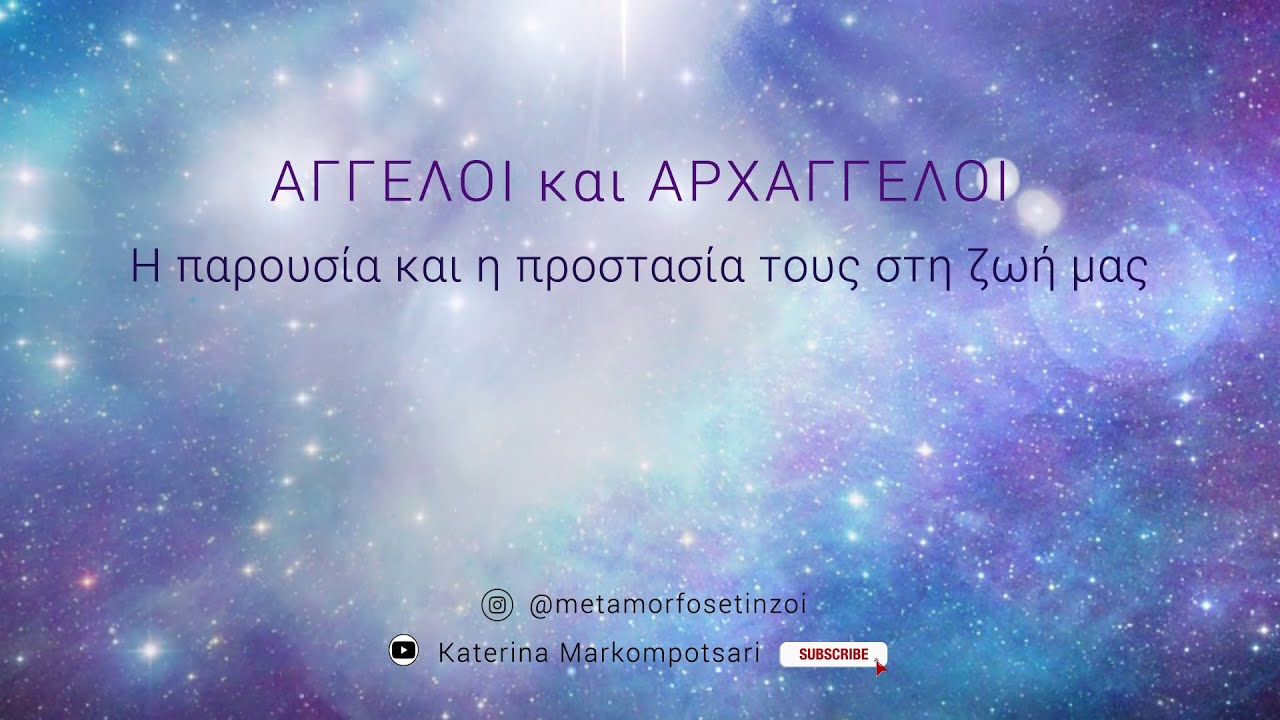 ΑΓΓΕΛΟΙ και ΑΡΧΑΓΓΕΛΟΙ

Η παρουσία και η προστασία τους στη ζωή μας

@metamorfosetinzoi

Katerina Markompotsari SUBSCRIBE